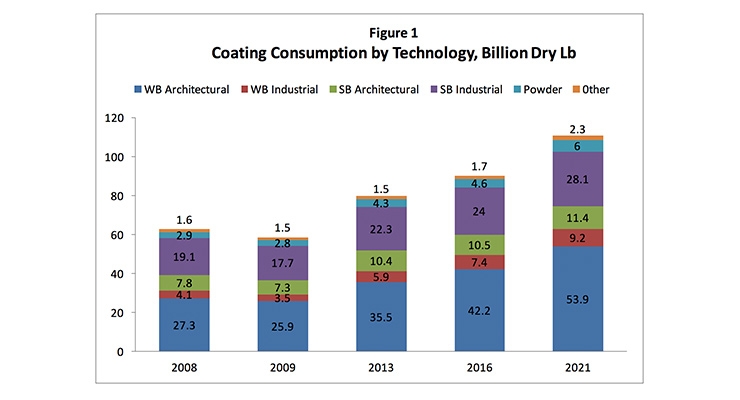 Figure 1
Coating Consumption by Technology, Billion Dry Lb

WB Architectural  WB Industrial  SB Architectural  SB Industrial  Powder  Other

120
100
80
60
40
20
0

1.6
2.9
19.1
7.8
4.1
27.3

1.5
2.8
17.7
7.3
3.5
25.9

1.5
4.3
22.3
10.4
5.9
35.5

1.7
4.6
24
10.5
7.4
42.2

2.3
6
28.1
11.4
9.2
53.9

2008  2009  2013  2016  2021